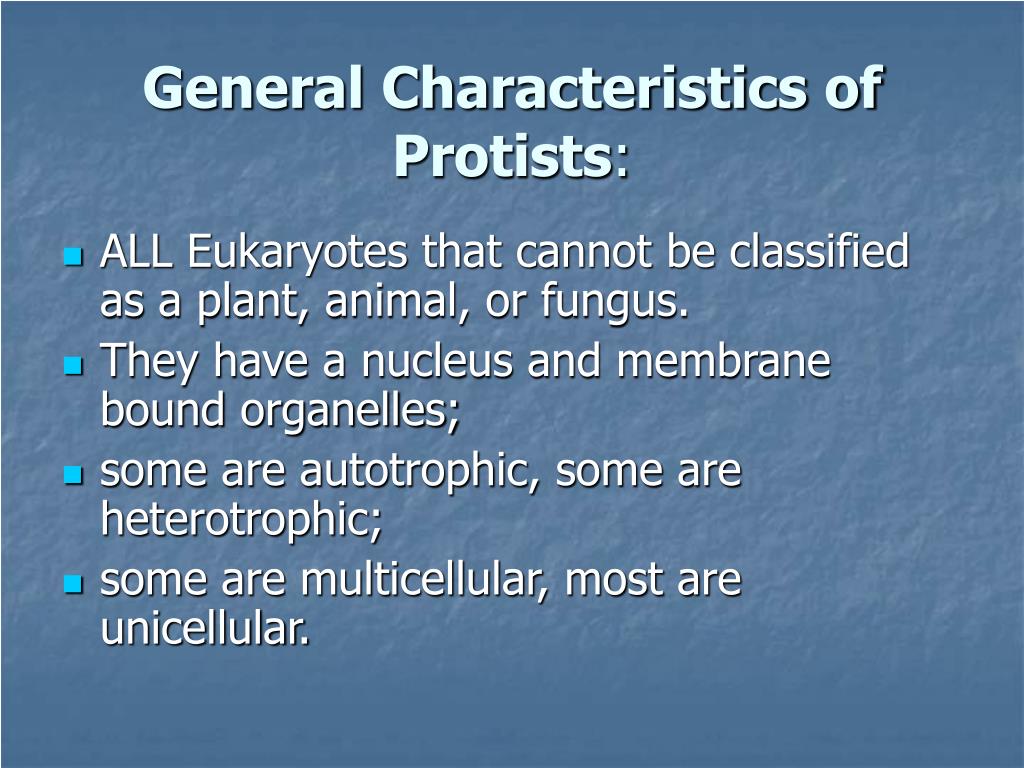 General Characteristics of Protists:

- ALL Eukaryotes that cannot be classified as a plant, animal, or fungus.
- They have a nucleus and membrane bound organelles;
- some are autotrophic, some are heterotrophic;
- some are multicellular, most are unicellular.